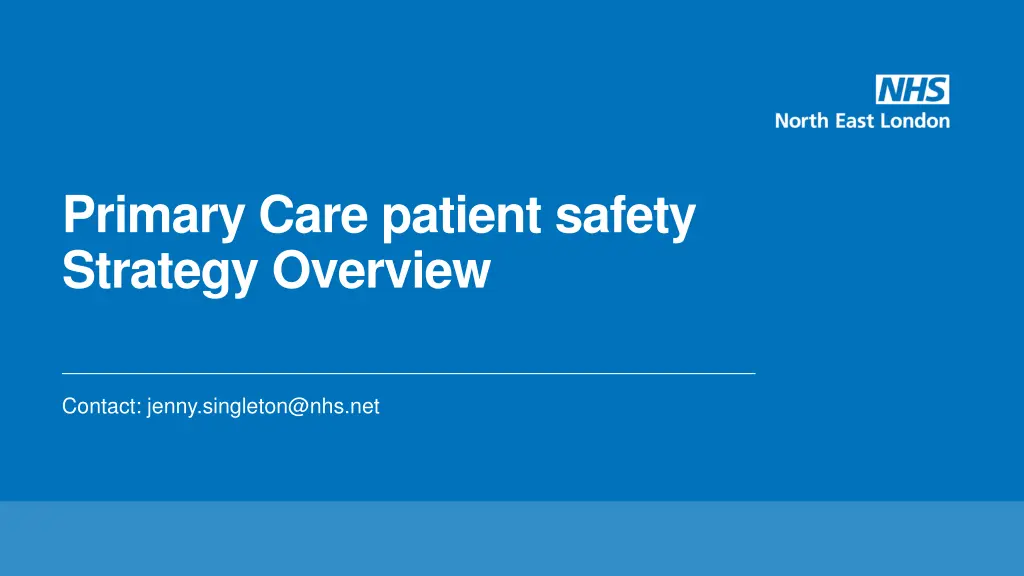 NHS
North East London

Primary Care patient safety Strategy Overview

Contact: jenny.singleton@nhs.net